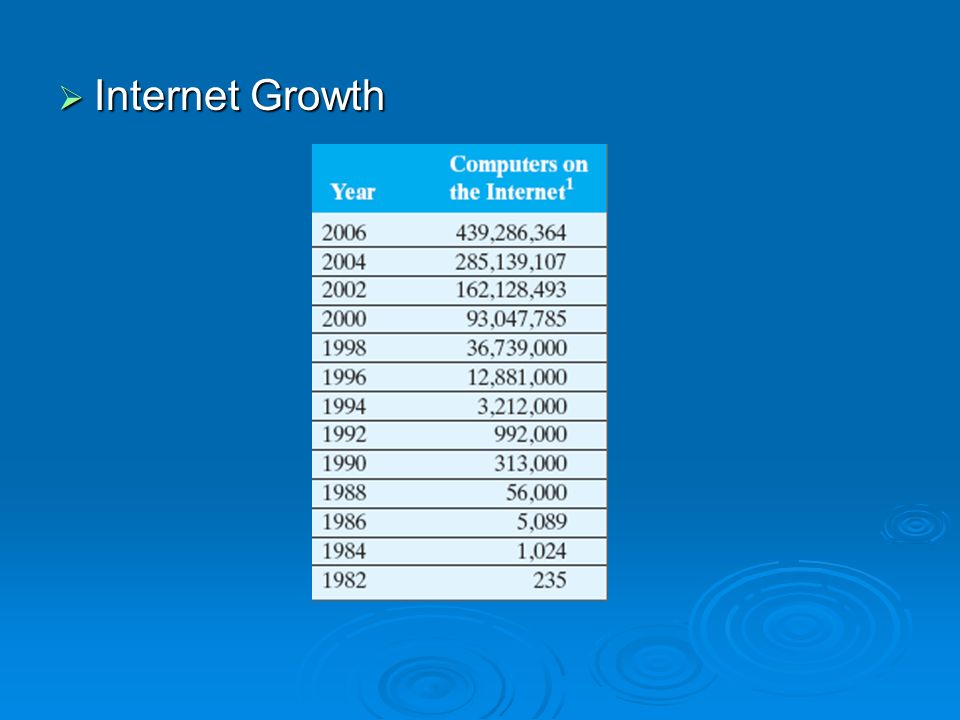 ➢ Internet Growth

| Year | Computers on the Internet$^1$ |
|---|---|
| 2006 | 439,286,364 |
| 2004 | 285,139,107 |
| 2002 | 162,128,493 |
| 2000 | 93,047,785 |
| 1998 | 36,739,000 |
| 1996 | 12,881,000 |
| 1994 | 3,212,000 |
| 1992 | 992,000 |
| 1990 | 313,000 |
| 1988 | 56,000 |
| 1986 | 5,089 |
| 1984 | 1,024 |
| 1982 | 235 |